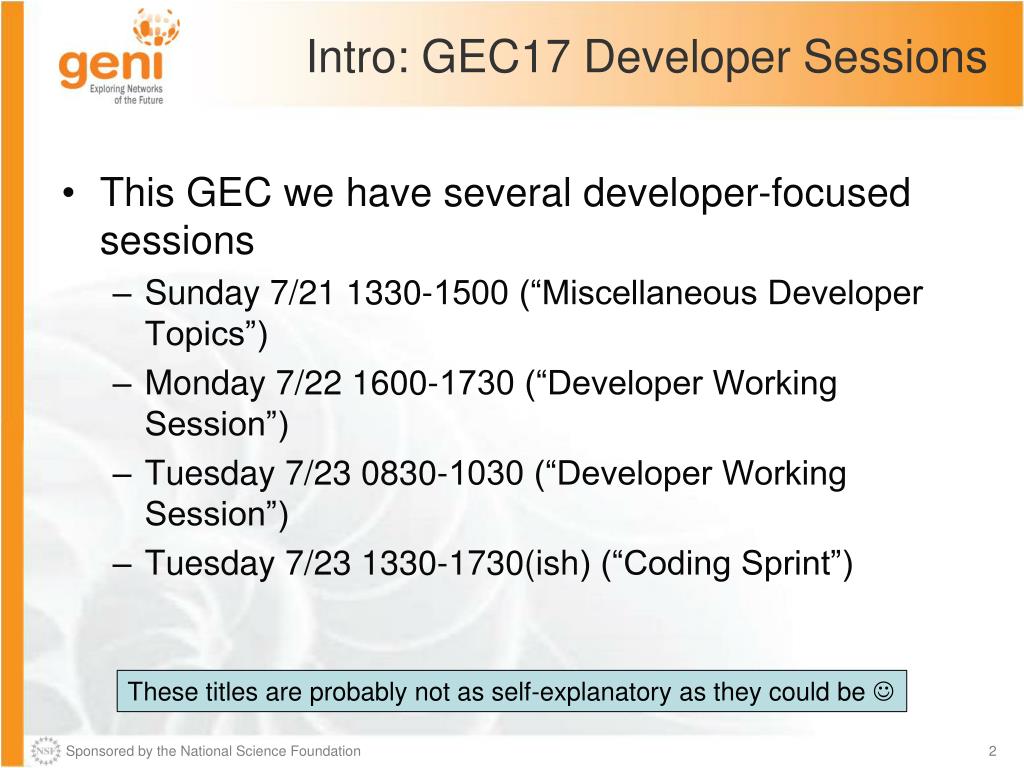 geni
Exploring Networks of the Future

Intro: GEC17 Developer Sessions

• This GEC we have several developer-focused sessions
– Sunday 7/21 1330-1500 (“Miscellaneous Developer Topics”)
– Monday 7/22 1600-1730 (“Developer Working Session”)
– Tuesday 7/23 0830-1030 (“Developer Working Session”)
– Tuesday 7/23 1330-1730(ish) (“Coding Sprint”)

These titles are probably not as self-explanatory as they could be ☺

NSF Sponsored by the National Science Foundation

2